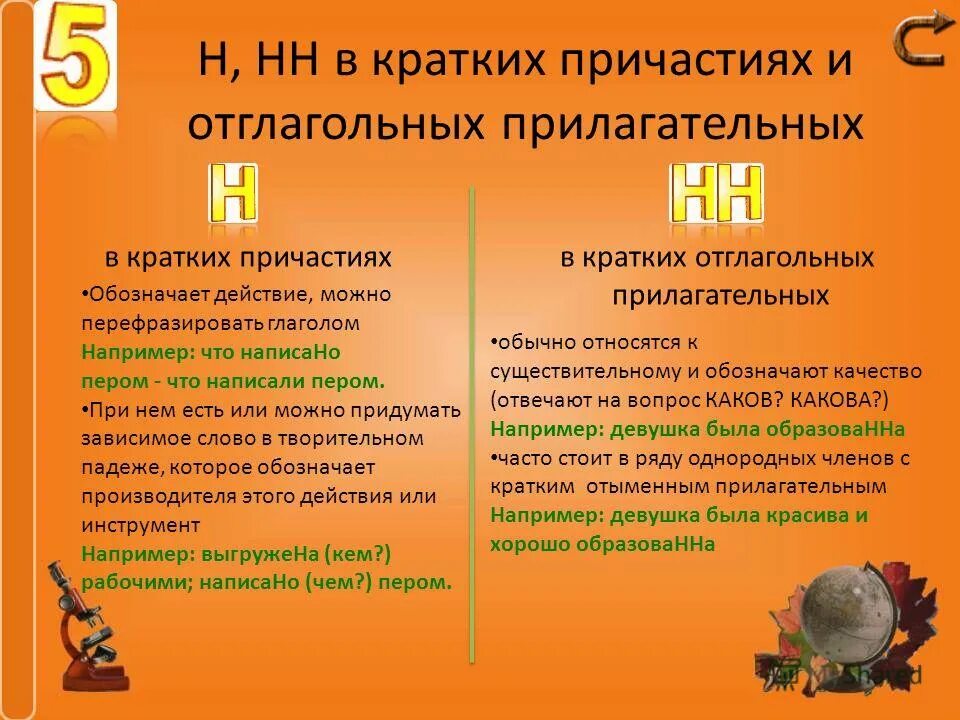 5

Н, НН в кратких причастиях и отглагольных прилагательных

Н

в кратких причастиях

•Обозначает действие, можно перефразировать глаголом
Например: что написаНо пером - что написали пером.
•При нем есть или можно придумать зависимое слово в творительном падеже, которое обозначает производителя этого действия или инструмент
Например: выгружеНа (кем?) рабочими; написаНо (чем?) пером.

НН

в кратких отглагольных прилагательных

•обычно относятся к существительному и обозначают качество (отвечают на вопрос КАКОВ? КАКОВА?)
Например: девушка была образоваННа
•часто стоит в ряду однородных членов с кратким отыменным прилагательным
Например: девушка была красива и хорошо образоваННа

MyShared